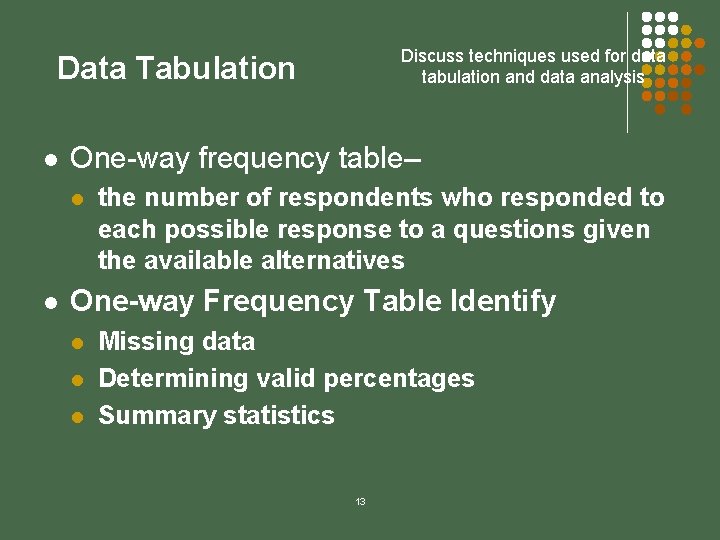 Data Tabulation

Discuss techniques used for data tabulation and data analysis

- One-way frequency table–
  - the number of respondents who responded to each possible response to a questions given the available alternatives
- One-way Frequency Table Identify
  - Missing data
  - Determining valid percentages
  - Summary statistics

13